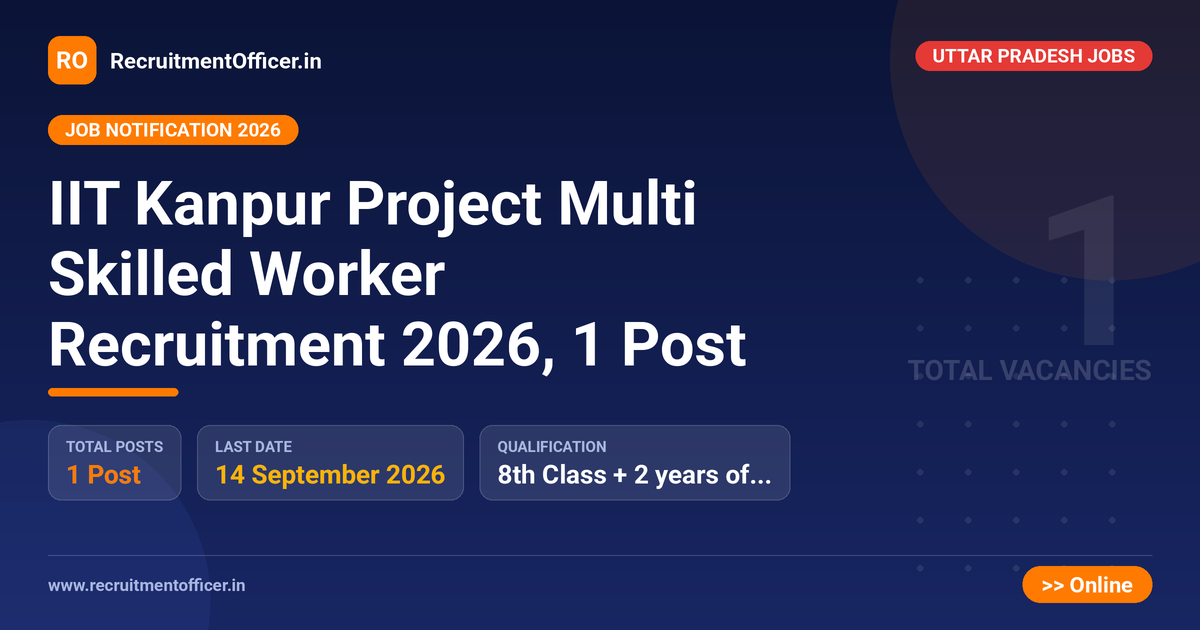 RO RecruitmentOfficer.in

UTTAR PRADESH JOBS

JOB NOTIFICATION 2026

IIT Kanpur Project Multi Skilled Worker Recruitment 2026, 1 Post

1
TOTAL VACANCIES

TOTAL POSTS
1 Post

LAST DATE
14 September 2026

QUALIFICATION
8th Class + 2 years of...

www.recruitmentofficer.in

>> Online